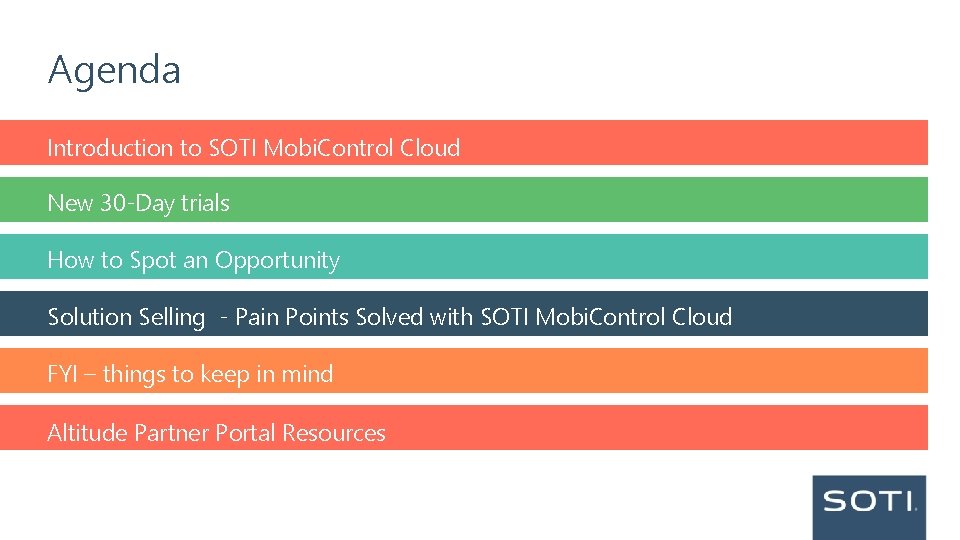 Agenda

Introduction to SOTI MobiControl Cloud

New 30-Day trials

How to Spot an Opportunity

Solution Selling - Pain Points Solved with SOTI MobiControl Cloud

FYI – things to keep in mind

Altitude Partner Portal Resources

SOTI.